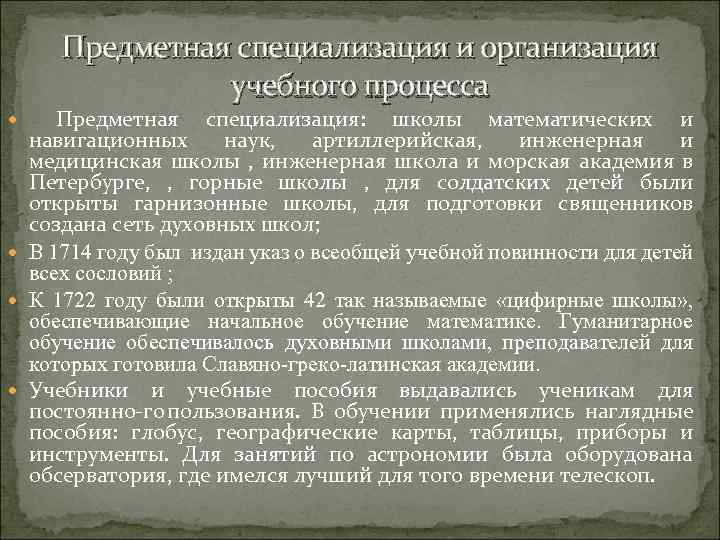 Предметная специализация и организация учебного процесса

Предметная специализация: школы математических и навигационных наук, артиллерийская, инженерная и медицинская школы , инженерная школа и морская академия в Петербурге, , горные школы , для солдатских детей были открыты гарнизонные школы, для подготовки священников создана сеть духовных школ;

В 1714 году был издан указ о всеобщей учебной повинности для детей всех сословий ;

К 1722 году были открыты 42 так называемые «цифирные школы», обеспечивающие начальное обучение математике. Гуманитарное обучение обеспечивалось духовными школами, преподавателей для которых готовила Славяно-греко-латинская академии.

Учебники и учебные пособия выдавались ученикам для постоянно-го пользования. В обучении применялись наглядные пособия: глобус, географические карты, таблицы, приборы и инструменты. Для занятий по астрономии была оборудована обсерватория, где имелся лучший для того времени телескоп.